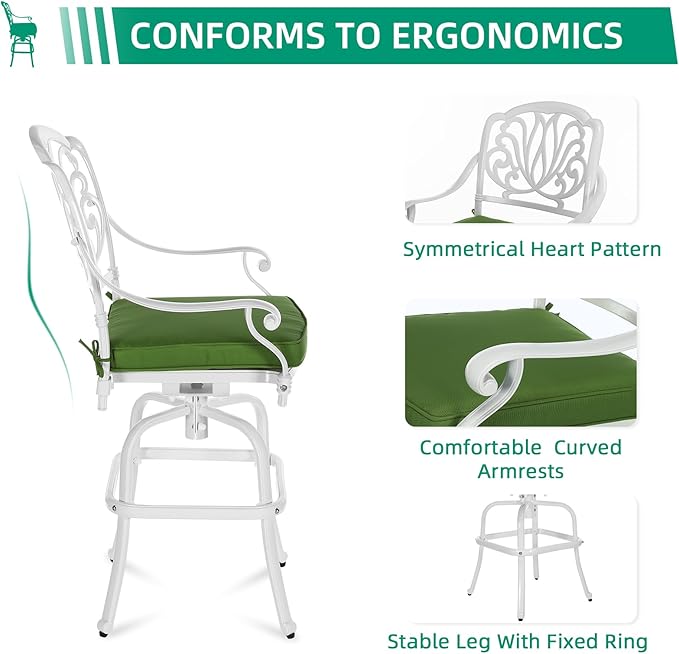 CONFORMS TO ERGONOMICS

Symmetrical Heart Pattern

Comfortable Curved Armrests

Stable Leg With Fixed Ring